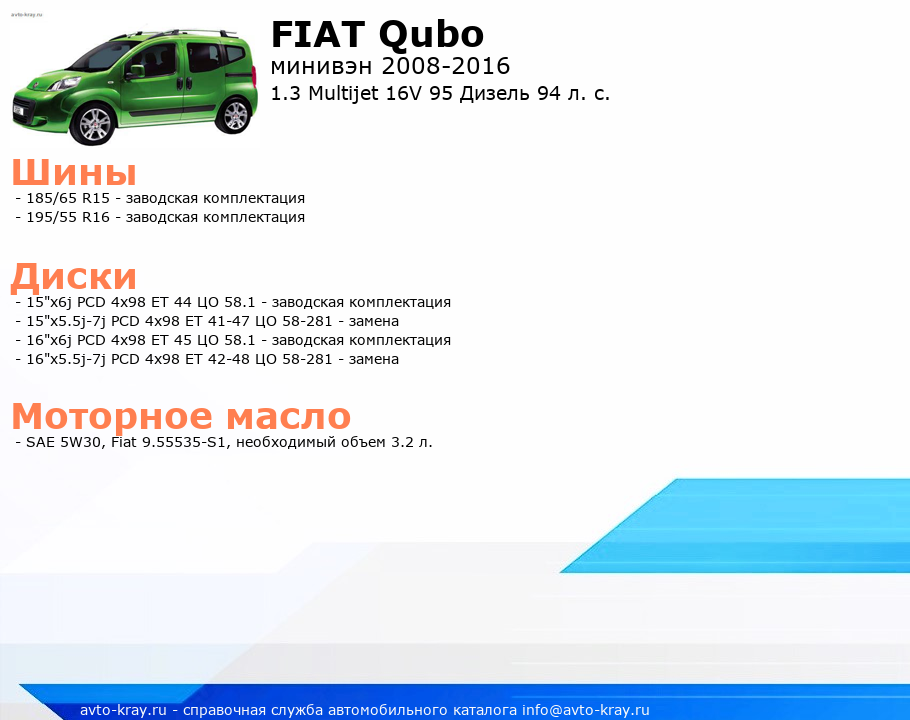 avto-kray.ru

FIAT Qubo
минивэн 2008-2016
1.3 Multijet 16V 95 Дизель 94 л. с.

Шины
- 185/65 R15 - заводская комплектация
- 195/55 R16 - заводская комплектация

Диски
- 15"x6j PCD 4x98 ET 44 ЦО 58.1 - заводская комплектация
- 15"x5.5j-7j PCD 4x98 ET 41-47 ЦО 58-281 - замена
- 16"x6j PCD 4x98 ET 45 ЦО 58.1 - заводская комплектация
- 16"x5.5j-7j PCD 4x98 ET 42-48 ЦО 58-281 - замена

Моторное масло
- SAE 5W30, Fiat 9.55535-S1, необходимый объем 3.2 л.

avto-kray.ru - справочная служба автомобильного каталога info@avto-kray.ru